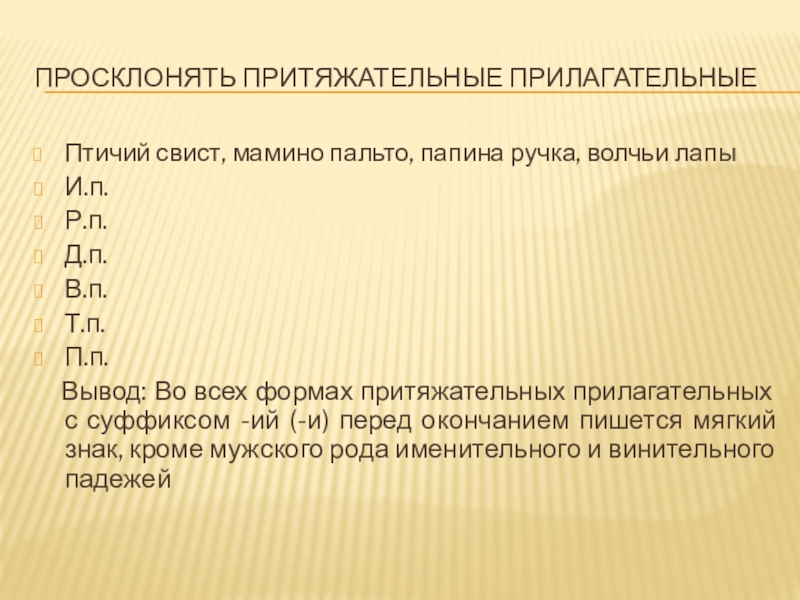 ПРОСКЛОНЯТЬ ПРИТЯЖАТЕЛЬНЫЕ ПРИЛАГАТЕЛЬНЫЕ

Птичий свист, мамино пальто, папина ручка, волчьи лапы
И.п.
Р.п.
Д.п.
В.п.
Т.п.
П.п.

Вывод: Во всех формах притяжательных прилагательных с суффиксом -ий (-и) перед окончанием пишется мягкий знак, кроме мужского рода именительного и винительного падежей